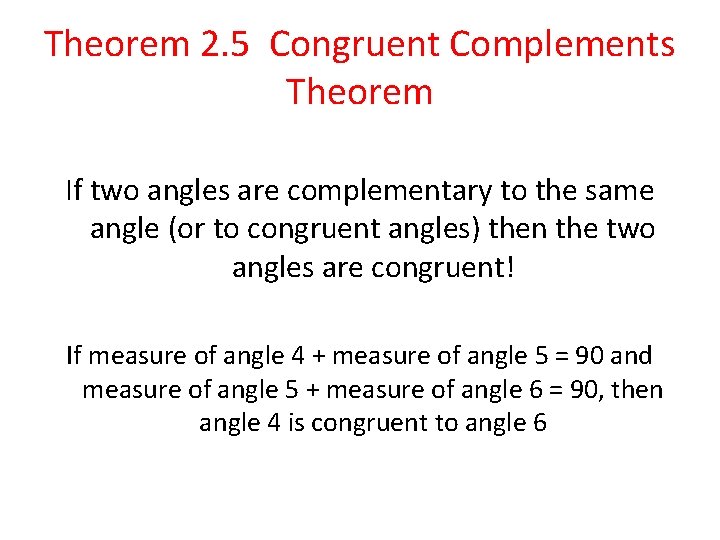 Theorem 2.5  Congruent Complements Theorem

If two angles are complementary to the same angle (or to congruent angles) then the two angles are congruent!

If measure of angle 4 + measure of angle 5 = 90 and measure of angle 5 + measure of angle 6 = 90, then angle 4 is congruent to angle 6